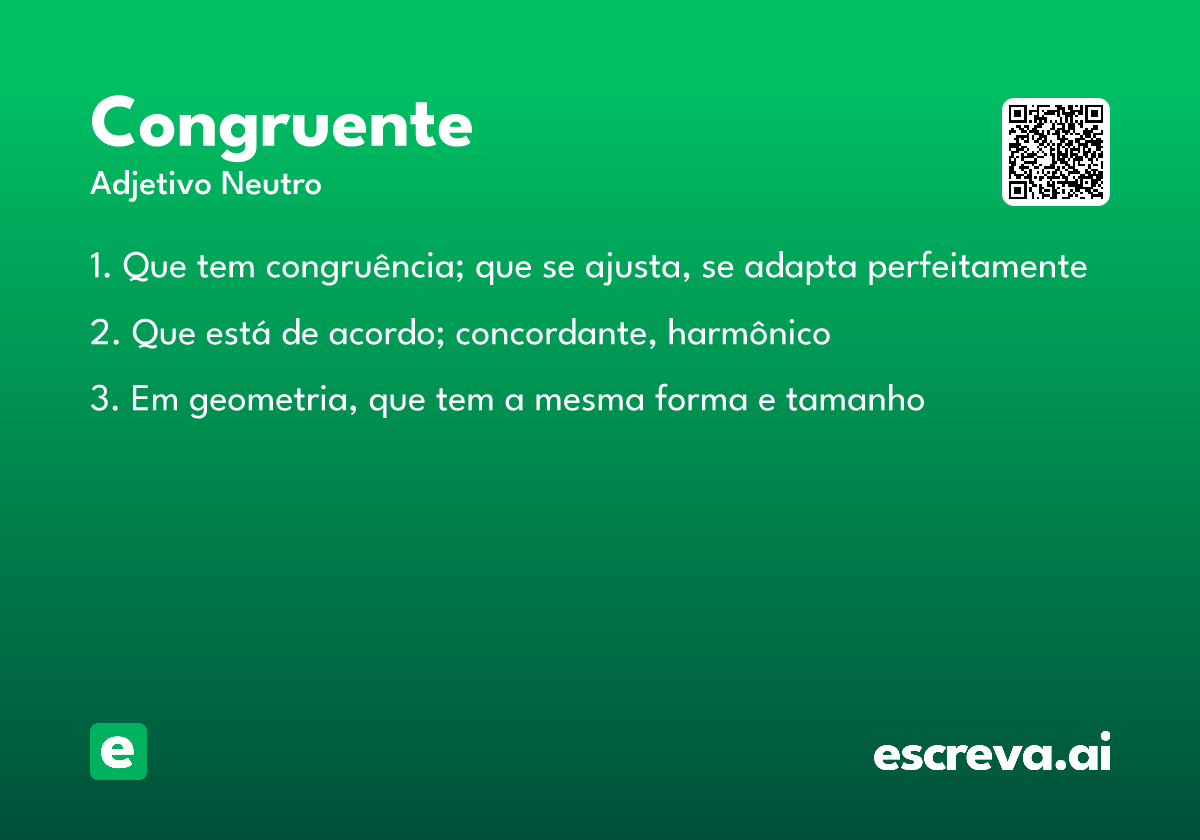 Congruente
Adjetivo Neutro

1. Que tem congruência; que se ajusta, se adapta perfeitamente

2. Que está de acordo; concordante, harmônico

3. Em geometria, que tem a mesma forma e tamanho

e

escreva.ai